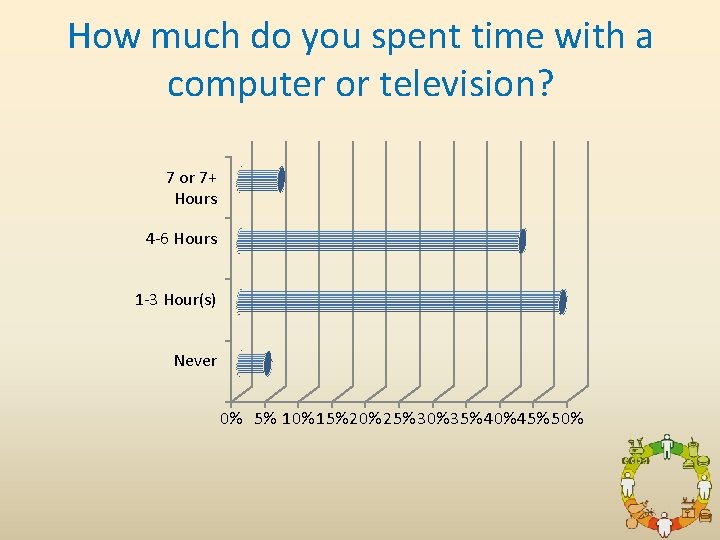 How much do you spent time with a computer or television?

7 or 7+ Hours

4-6 Hours

1-3 Hour(s)

Never

0% 5% 10% 15% 20% 25% 30% 35% 40% 45% 50%